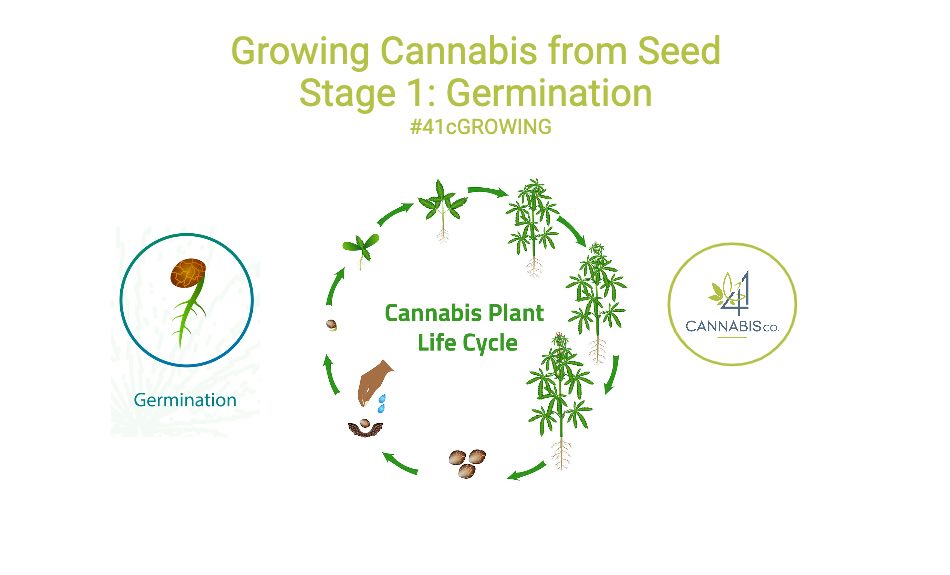 Growing Cannabis from Seed
Stage 1: Germination
#41cGROWING

Germination

Cannabis Plant
Life Cycle

41
CANNABIS CO.